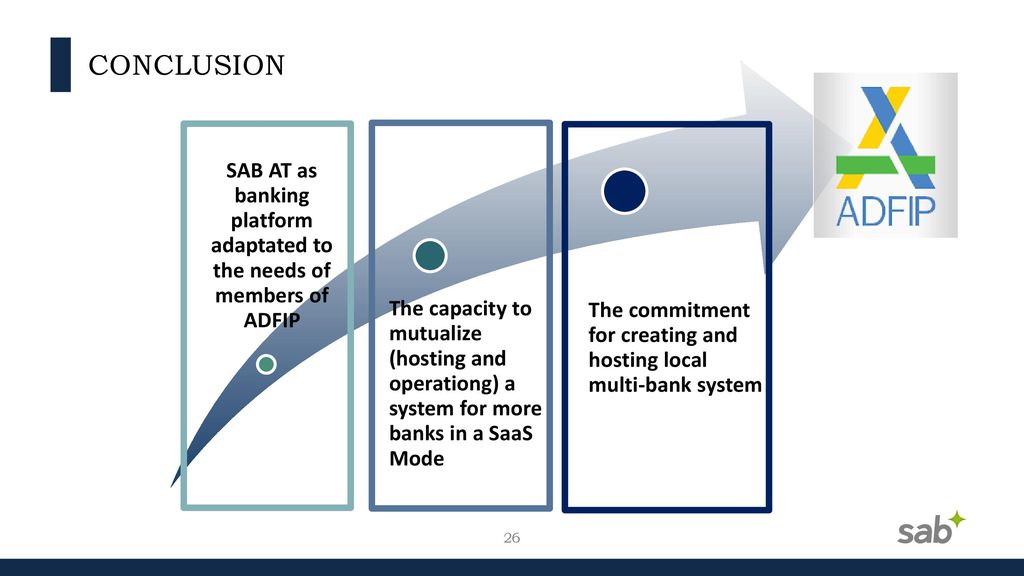 CONCLUSION

SAB AT as banking platform adaptated to the needs of members of ADFIP

The capacity to mutualize (hosting and operationg) a system for more banks in a SaaS Mode

The commitment for creating and hosting local multi-bank system

ADFIP

26

sab